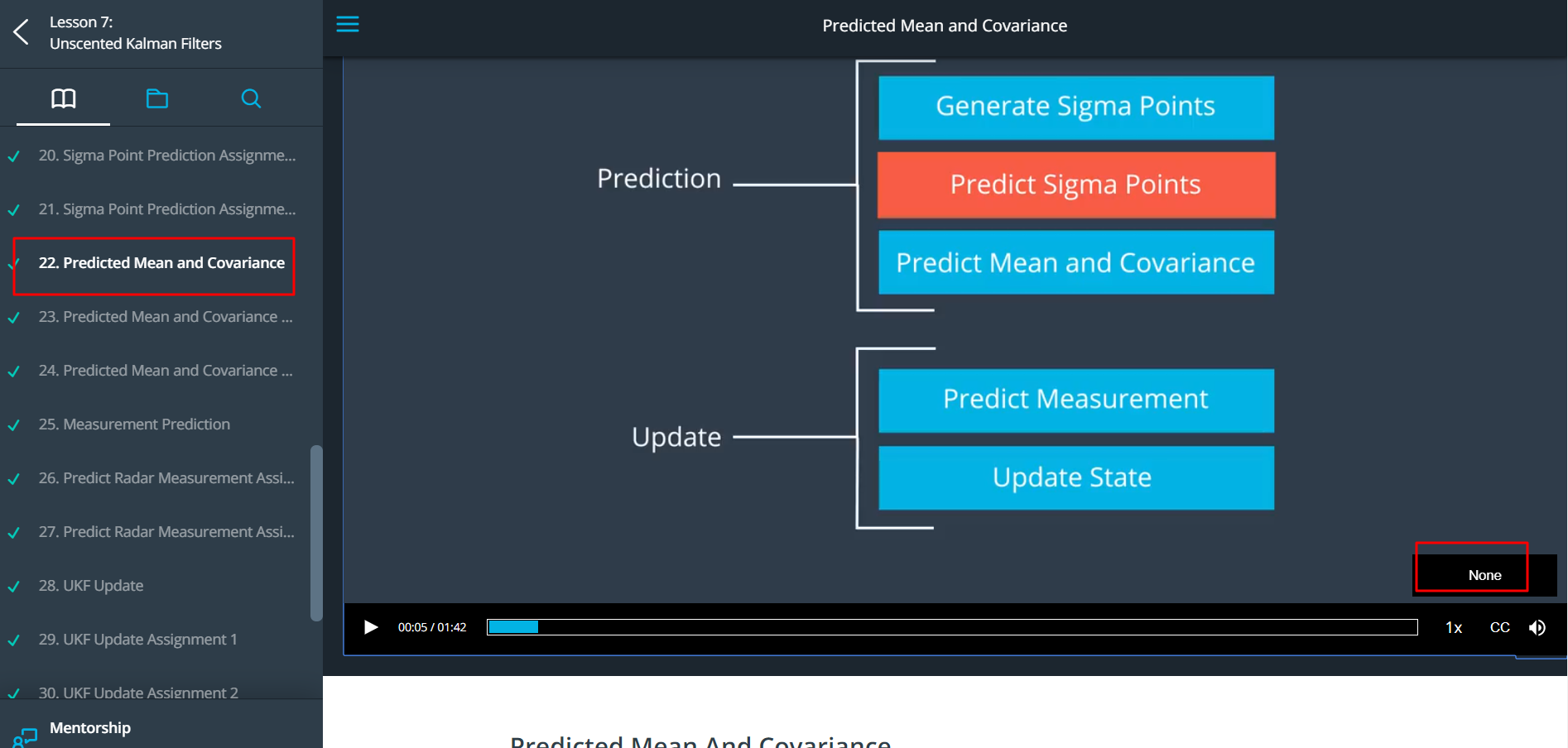 Lesson 7:
Unscented Kalman Filters

20. Sigma Point Prediction Assignme...

21. Sigma Point Prediction Assignme...

22. Predicted Mean and Covariance

23. Predicted Mean and Covariance ...

24. Predicted Mean and Covariance ...

25. Measurement Prediction

26. Predict Radar Measurement Assi...

27. Predict Radar Measurement Assi...

28. UKF Update

29. UKF Update Assignment 1

30. UKF Update Assignment 2

Mentorship

Predicted Mean and Covariance

Prediction

Generate Sigma Points

Predict Sigma Points

Predict Mean and Covariance

Update

Predict Measurement

Update State

None

00:05 / 01:42

1x

CC

Predicted Mean And Covariance